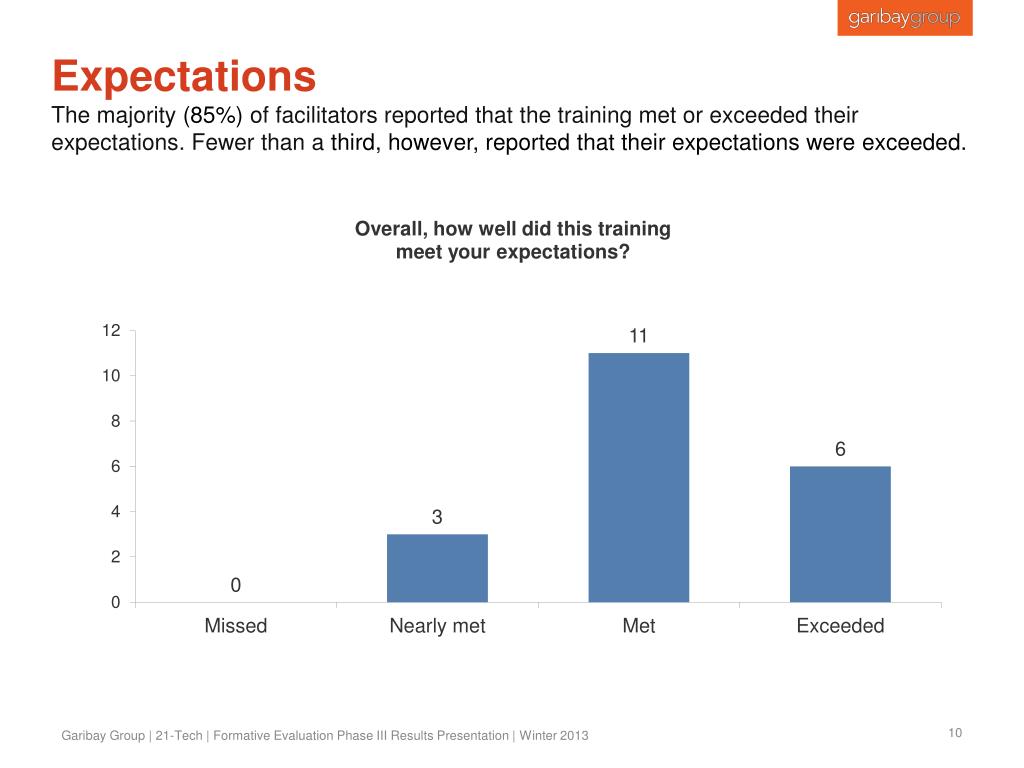 garibaygroup

Expectations

The majority (85%) of facilitators reported that the training met or exceeded their expectations. Fewer than a third, however, reported that their expectations were exceeded.

Overall, how well did this training meet your expectations?

12
10
8
6
4
2
0

0
3
11
6

Missed
Nearly met
Met
Exceeded

Garibay Group | 21-Tech | Formative Evaluation Phase III Results Presentation | Winter 2013

10